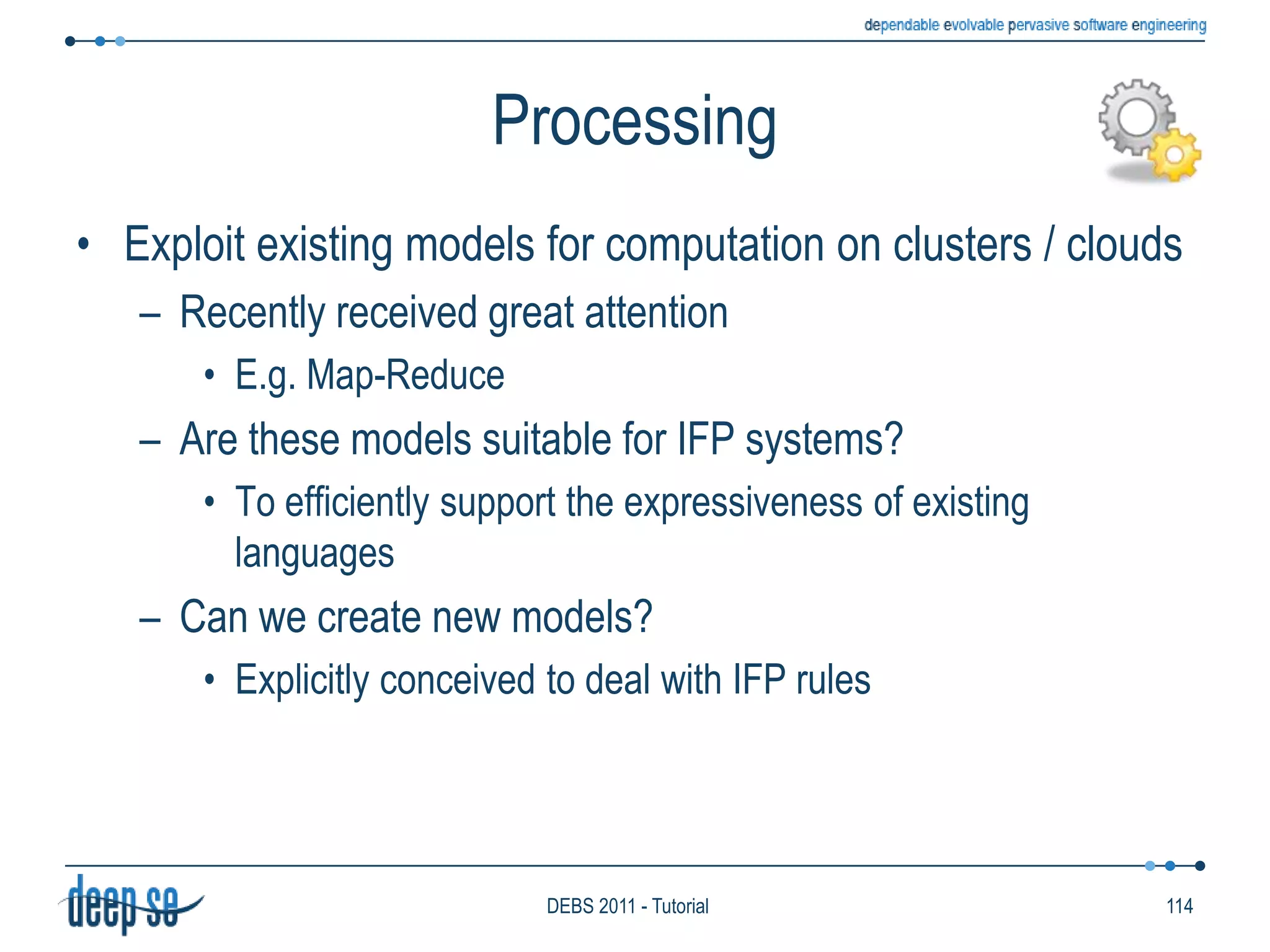 dependable evolvable pervasive software engineering

Processing

• Exploit existing models for computation on clusters / clouds
– Recently received great attention
• E.g. Map-Reduce
– Are these models suitable for IFP systems?
• To efficiently support the expressiveness of existing languages
– Can we create new models?
• Explicitly conceived to deal with IFP rules

deep se

DEBS 2011 - Tutorial

114